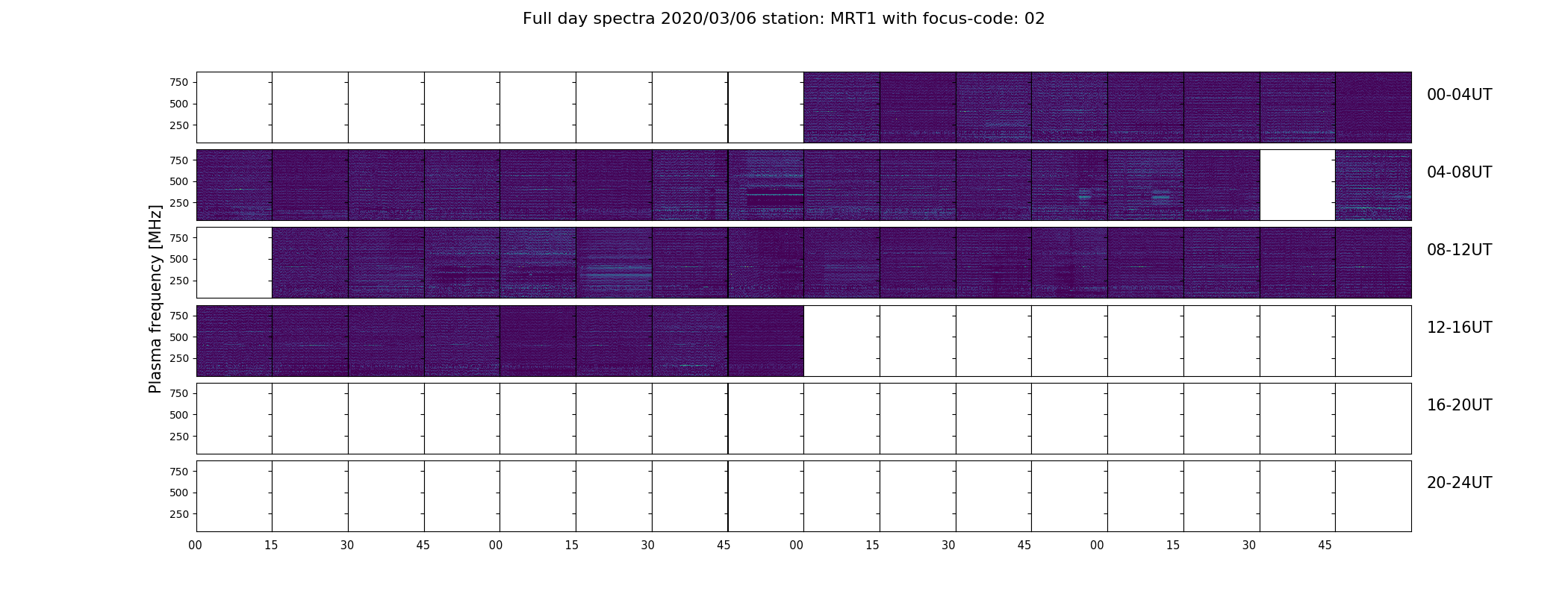 Full day spectra 2020/03/06 station: MRT1 with focus-code: 02

Plasma frequency [MHz]

750
500
250

00-04UT

750
500
250

04-08UT

750
500
250

08-12UT

750
500
250

12-16UT

750
500
250

16-20UT

750
500
250

20-24UT

00 15 30 45 00 15 30 45 00 15 30 45 00 15 30 45